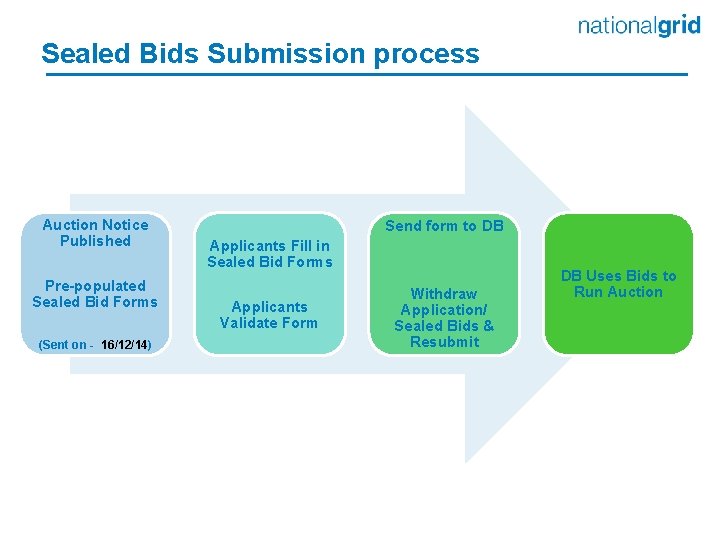 nationalgrid

Sealed Bids Submission process

Auction Notice Published

Pre-populated Sealed Bid Forms

(Sent on - 16/12/14)

Applicants Fill in Sealed Bid Forms

Applicants Validate Form

Send form to DB

Withdraw Application/ Sealed Bids & Resubmit

DB Uses Bids to Run Auction